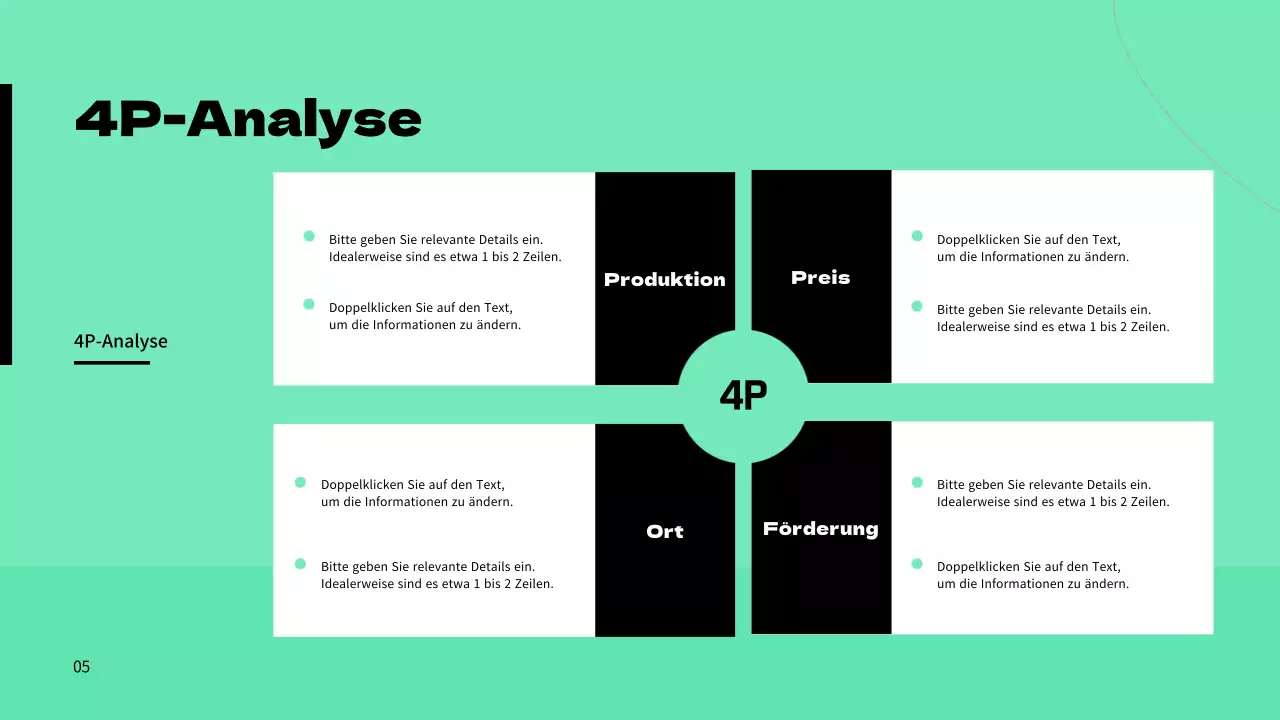 4P-Analyse

4P-Analyse

Bitte geben Sie relevante Details ein. Idealerweise sind es etwa 1 bis 2 Zeilen.

Doppelklicken Sie auf den Text, um die Informationen zu ändern.

Produktion

Preis

Doppelklicken Sie auf den Text, um die Informationen zu ändern.

Bitte geben Sie relevante Details ein. Idealerweise sind es etwa 1 bis 2 Zeilen.

4P

Doppelklicken Sie auf den Text, um die Informationen zu ändern.

Bitte geben Sie relevante Details ein. Idealerweise sind es etwa 1 bis 2 Zeilen.

Ort

Förderung

Bitte geben Sie relevante Details ein. Idealerweise sind es etwa 1 bis 2 Zeilen.

Doppelklicken Sie auf den Text, um die Informationen zu ändern.

05